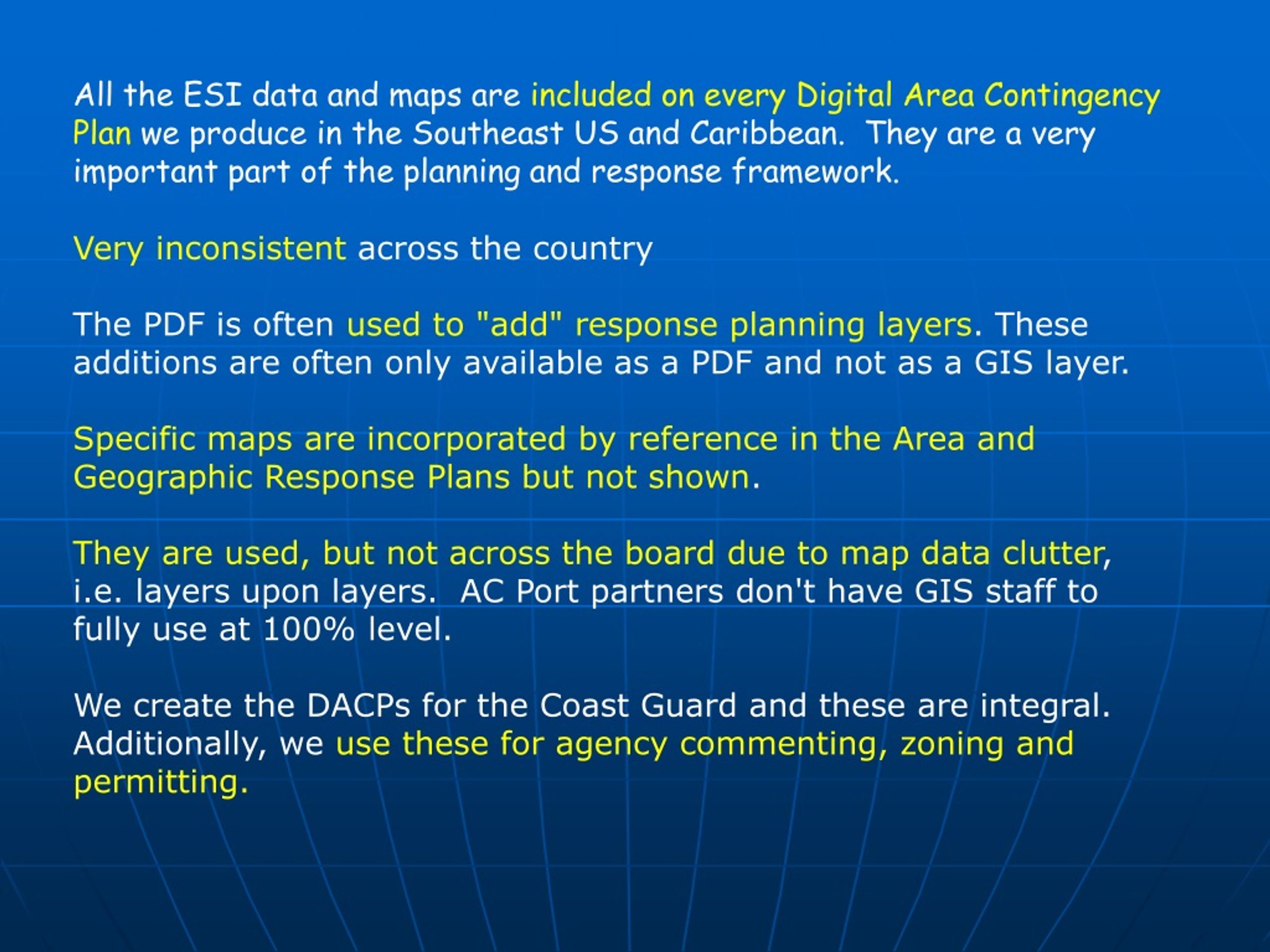 All the ESI data and maps are included on every Digital Area Contingency Plan we produce in the Southeast US and Caribbean. They are a very important part of the planning and response framework.

Very inconsistent across the country

The PDF is often used to "add" response planning layers. These additions are often only available as a PDF and not as a GIS layer.

Specific maps are incorporated by reference in the Area and Geographic Response Plans but not shown.

They are used, but not across the board due to map data clutter, i.e. layers upon layers. AC Port partners don't have GIS staff to fully use at 100% level.

We create the DACPs for the Coast Guard and these are integral. Additionally, we use these for agency commenting, zoning and permitting.